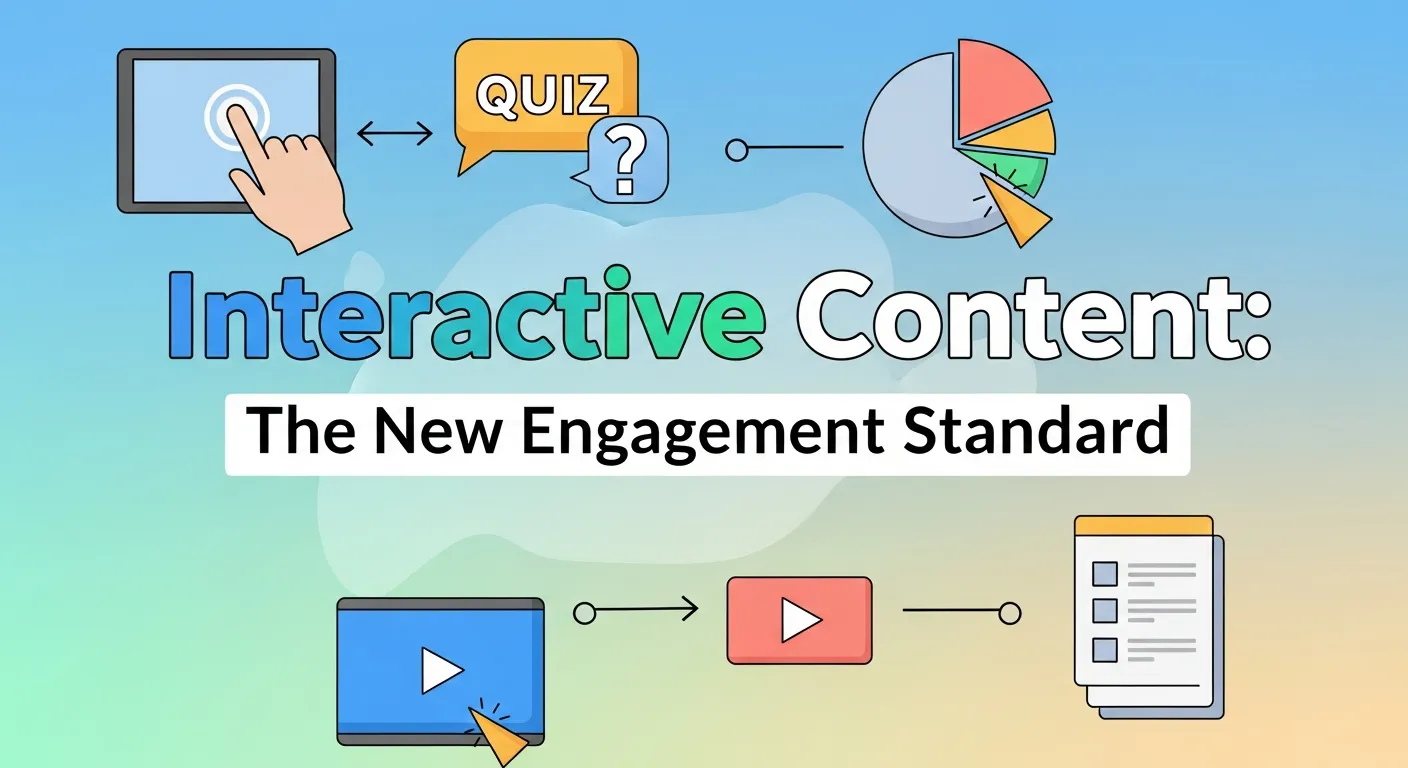 QUIZ

?

Interactive Content:

The New Engagement Standard